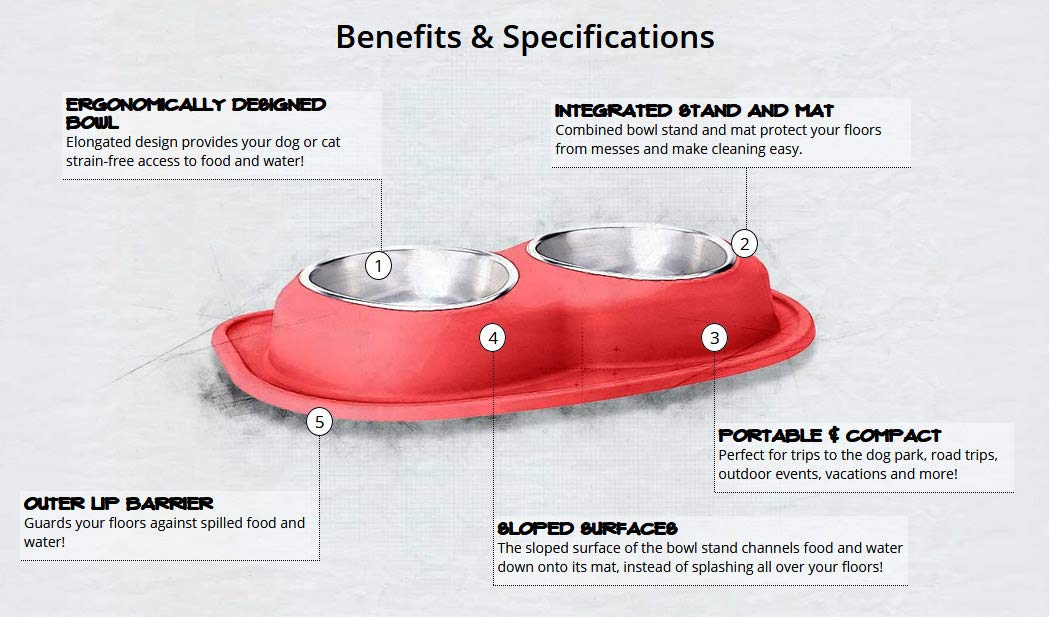 Benefits & Specifications

ERGONOMICALLY DESIGNED BOWL
Elongated design provides your dog or cat strain-free access to food and water!

INTEGRATED STAND AND MAT
Combined bowl stand and mat protect your floors from messes and make cleaning easy.

1

2

4

3

5

PORTABLE & COMPACT
Perfect for trips to the dog park, road trips, outdoor events, vacations and more!

OUTER LIP BARRIER
Guards your floors against spilled food and water!

SLOPED SURFACES
The sloped surface of the bowl stand channels food and water down onto its mat, instead of splashing all over your floors!